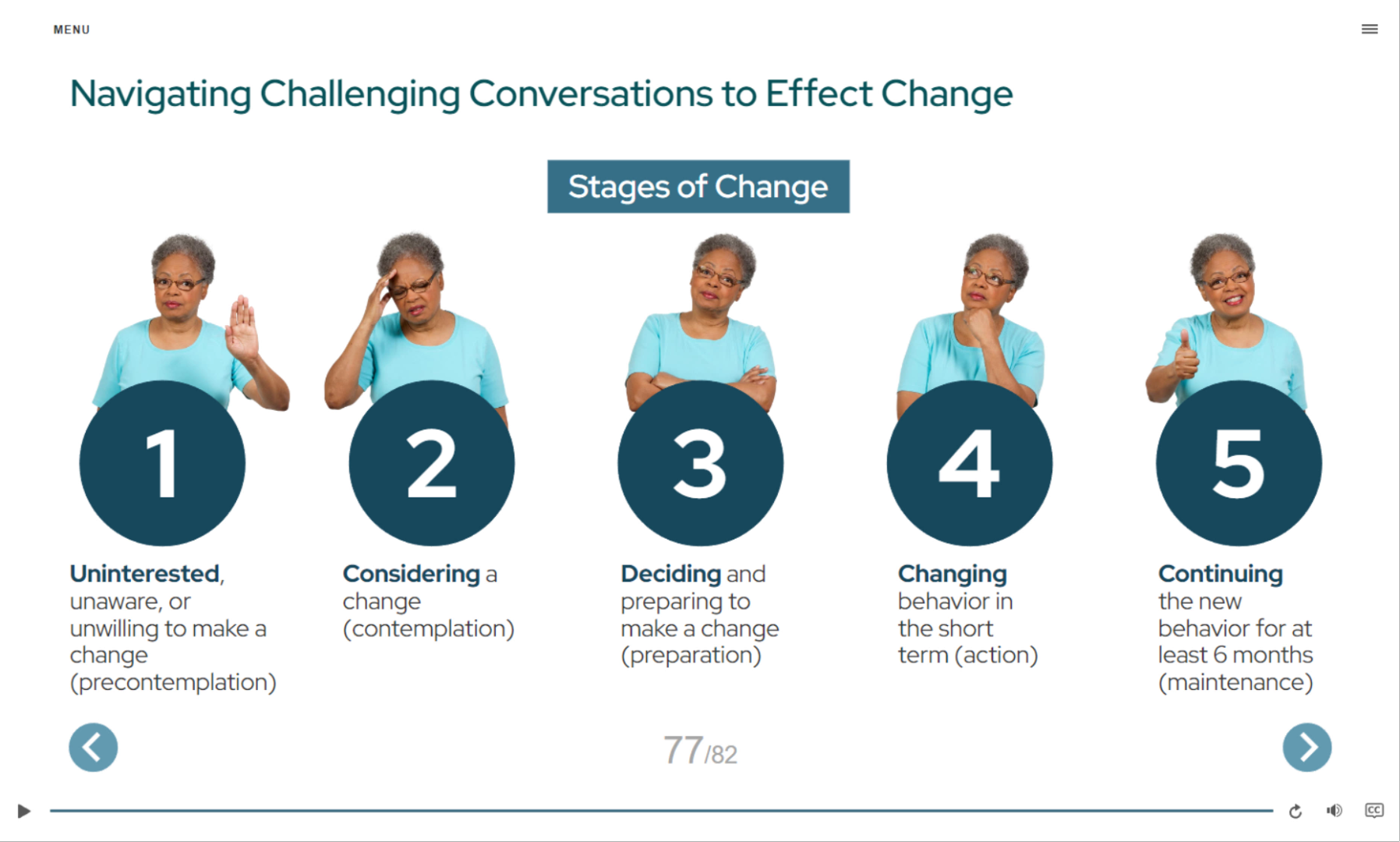 MENU

Navigating Challenging Conversations to Effect Change

Stages of Change

1

Uninterested, unaware, or unwilling to make a change (precontemplation)

2

Considering a change (contemplation)

3

Deciding and preparing to make a change (preparation)

4

Changing behavior in the short term (action)

5

Continuing the new behavior for at least 6 months (maintenance)

77/82

CC